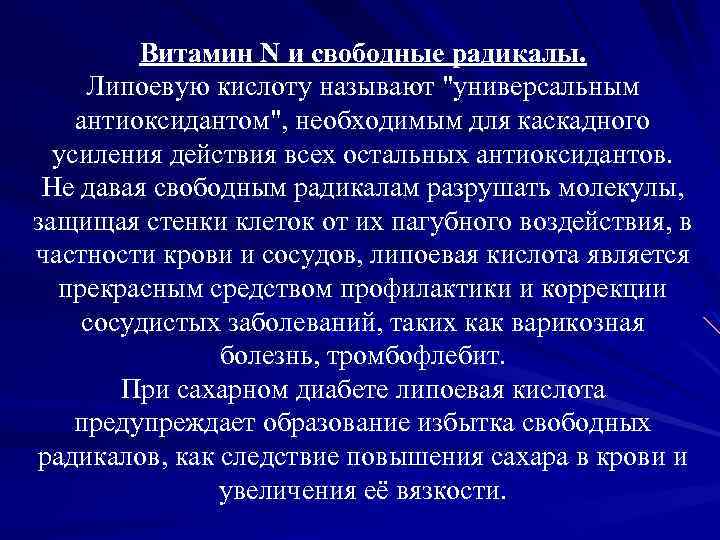 Витамин N и свободные радикалы.
Липоевую кислоту называют "универсальным антиоксидантом", необходимым для каскадного усиления действия всех остальных антиоксидантов.
Не давая свободным радикалам разрушать молекулы, защищая стенки клеток от их пагубного воздействия, в частности крови и сосудов, липоевая кислота является прекрасным средством профилактики и коррекции сосудистых заболеваний, таких как варикозная болезнь, тромбофлебит.
При сахарном диабете липоевая кислота предупреждает образование избытка свободных радикалов, как следствие повышения сахара в крови и увеличения её вязкости.